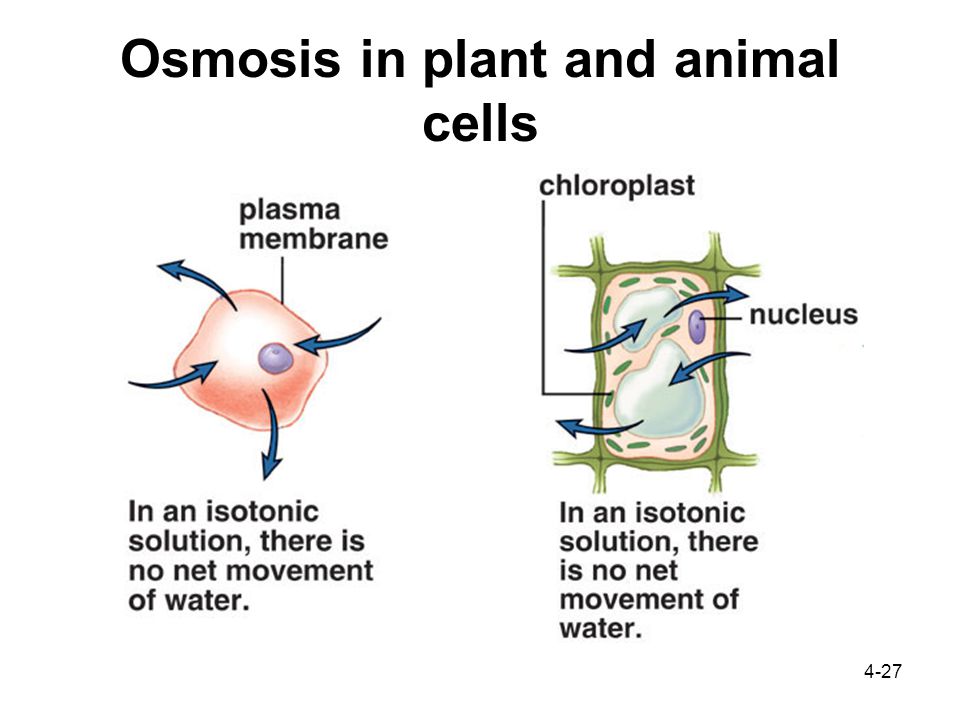 Osmosis in plant and animal cells

plasma membrane

In an isotonic solution, there is no net movement of water.

chloroplast

nucleus

In an isotonic solution, there is no net movement of water.

4-27